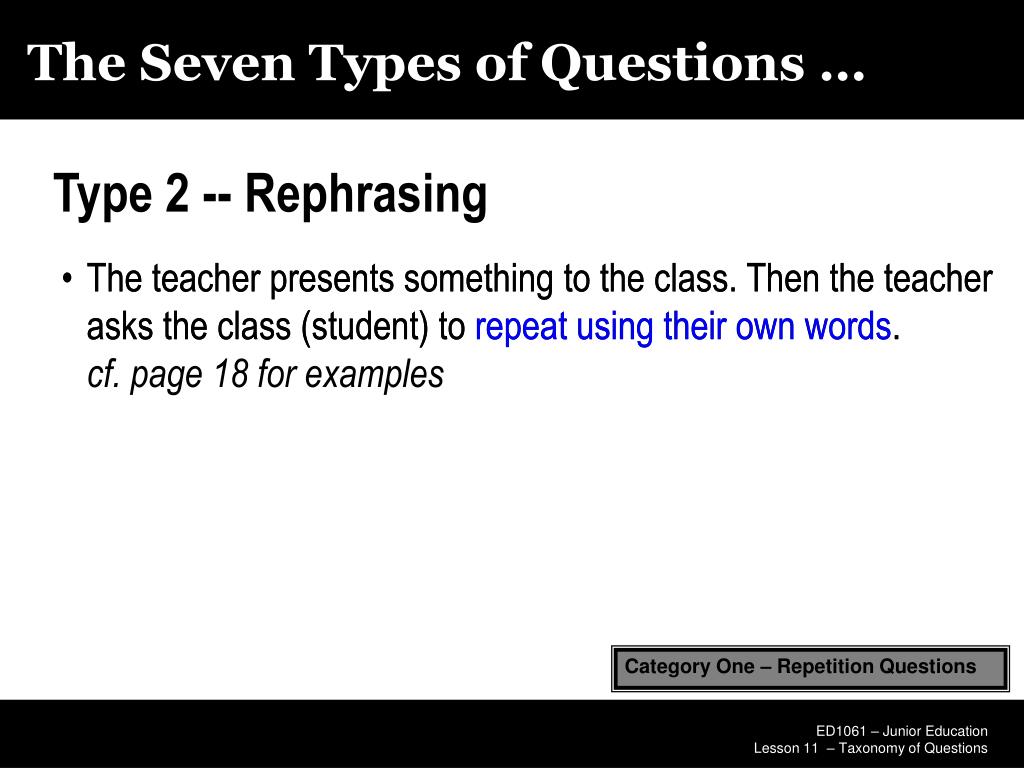 The Seven Types of Questions …

Type 2 -- Rephrasing

• The teacher presents something to the class. Then the teacher asks the class (student) to repeat using their own words. cf. page 18 for examples

Category One – Repetition Questions

ED1061 – Junior Education
Lesson 11 – Taxonomy of Questions